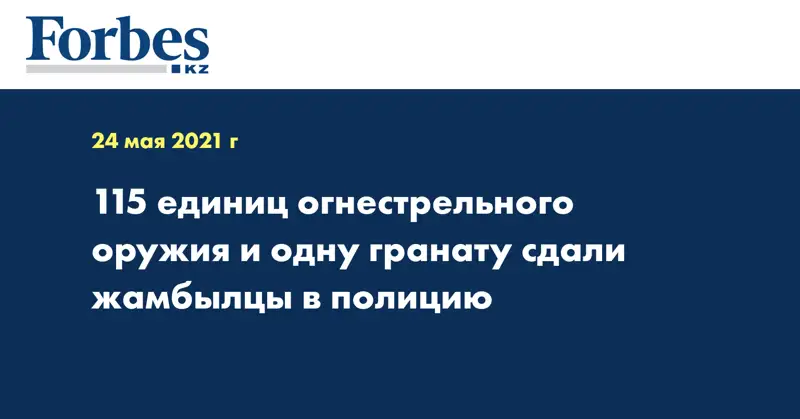 Forbes
KZ

24 мая 2021 г

115 единиц огнестрельного оружия и одну гранату сдали жамбылцы в полицию